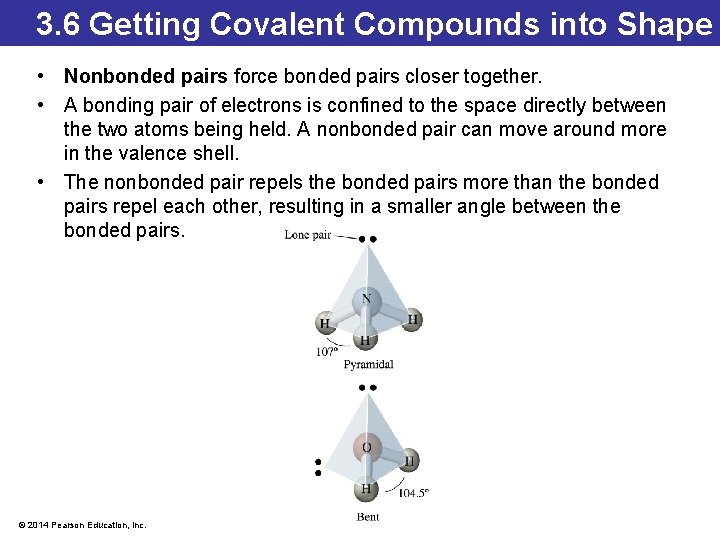 3.6 Getting Covalent Compounds into Shape

• **Nonbonded pairs** force bonded pairs closer together.
• A bonding pair of electrons is confined to the space directly between the two atoms being held. A nonbonded pair can move around more in the valence shell.
• The nonbonded pair repels the bonded pairs more than the bonded pairs repel each other, resulting in a smaller angle between the bonded pairs.

Lone pair
N
H
H
H
107°
Pyramidal

O
H
H
104.5°
Bent

© 2014 Pearson Education, Inc.